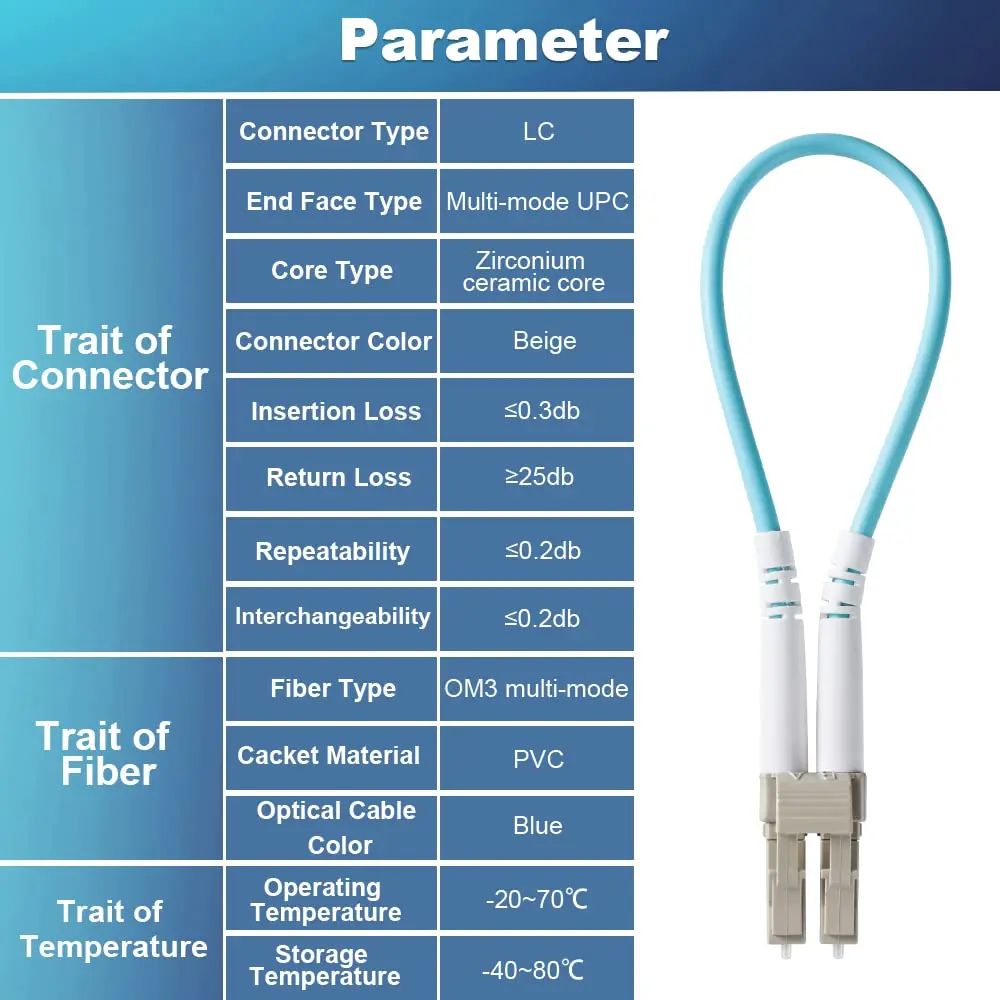 Parameter

| | | |
|---|---|---|
| Trait of Connector | Connector Type | LC |
| | End Face Type | Multi-mode UPC |
| | Core Type | Zirconium ceramic core |
| | Connector Color | Beige |
| | Insertion Loss | ≤0.3db |
| | Return Loss | ≥25db |
| | Repeatability | ≤0.2db |
| | Interchangeability | ≤0.2db |
| Trait of Fiber | Fiber Type | OM3 multi-mode |
| | Cacket Material | PVC |
| | Optical Cable Color | Blue |
| Trait of Temperature | Operating Temperature | -20~70℃ |
| | Storage Temperature | -40~80℃ |